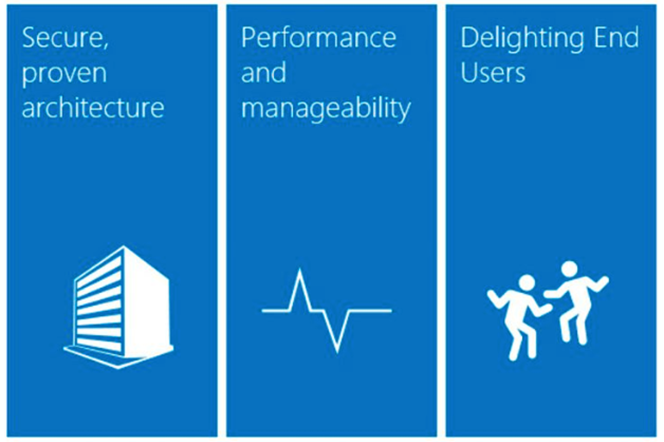 Secure, proven architecture

Performance and manageability

Delighting End Users